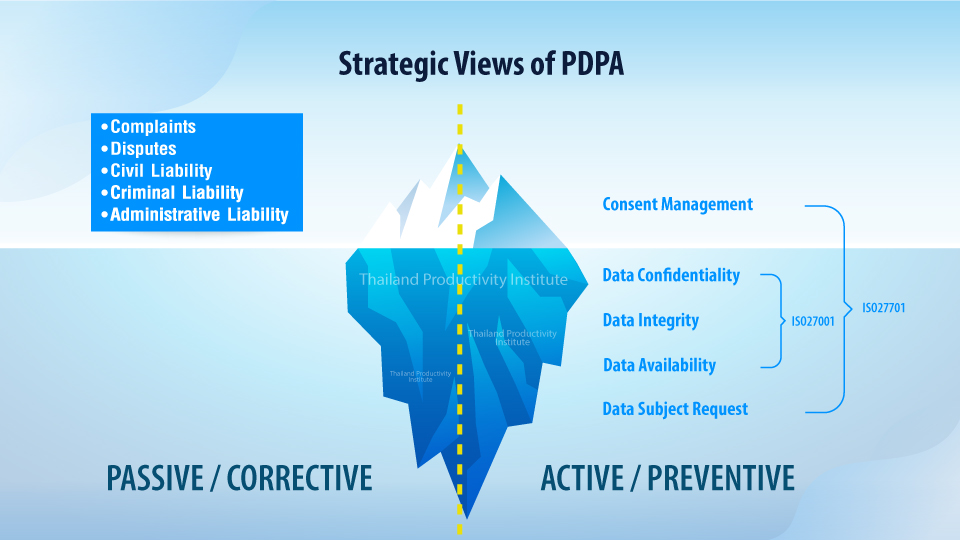 Strategic Views of PDPA

• Complaints
• Disputes
• Civil Liability
• Criminal Liability
• Administrative Liability

Thailand Productivity Institute

Thailand Productivity Institute

Thailand Productivity Institute

Consent Management

Data Confidentiality

Data Integrity

Data Availability

Data Subject Request

ISO27001

ISO27701

PASSIVE / CORRECTIVE

ACTIVE / PREVENTIVE